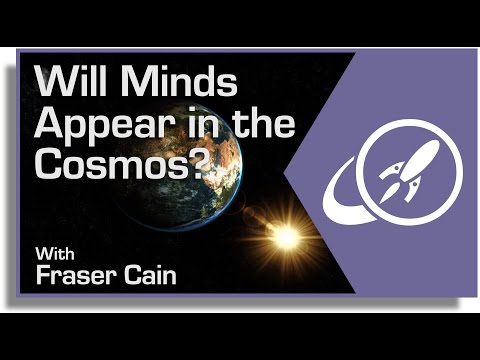 Will Minds Appear in the Cosmos?

With
Fraser Cain